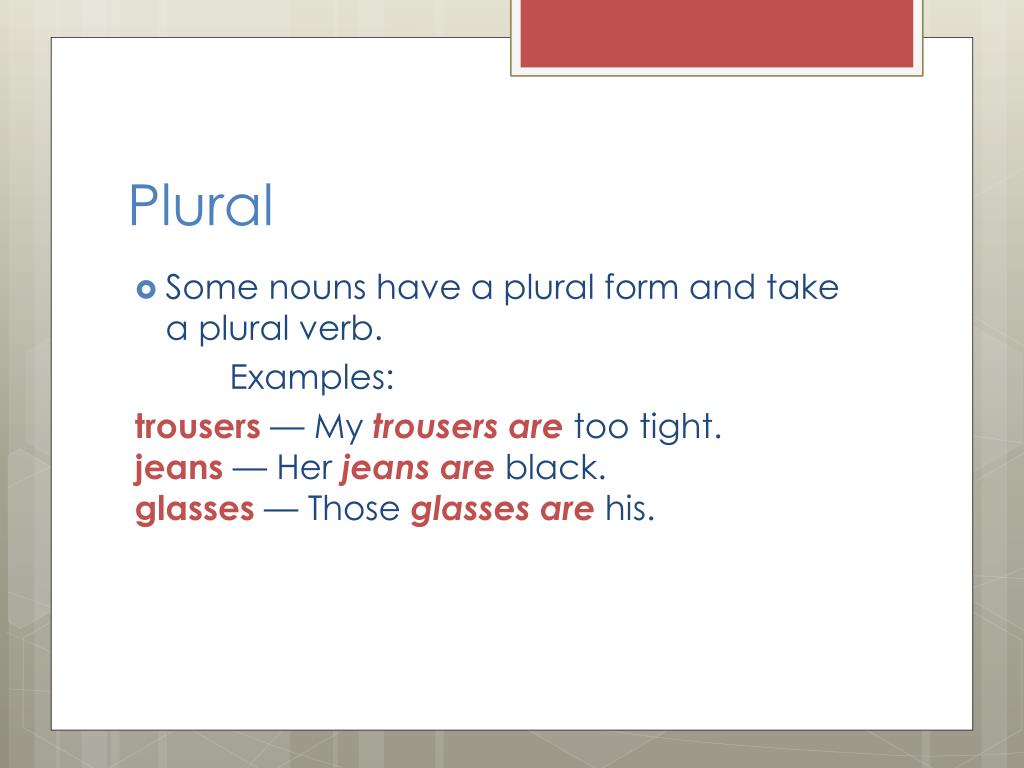 Plural

Some nouns have a plural form and take a plural verb.

Examples:

trousers — My trousers are too tight.
jeans — Her jeans are black.
glasses — Those glasses are his.